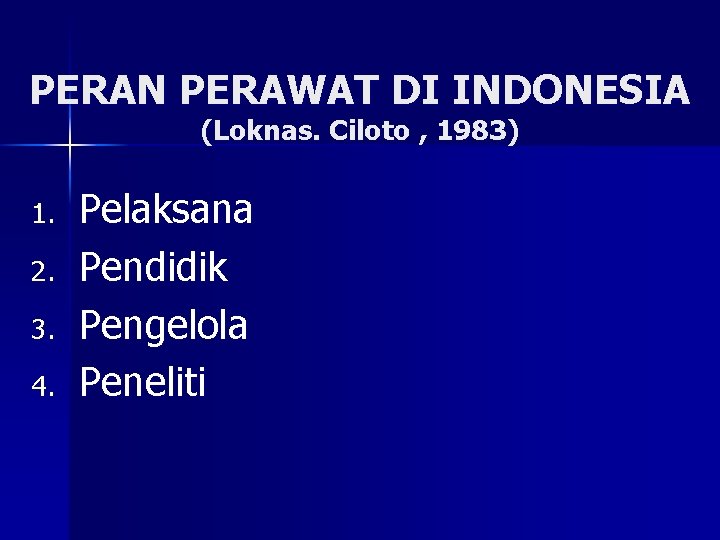 PERAN PERAWAT DI INDONESIA
(Loknas. Ciloto , 1983)

1. Pelaksana
2. Pendidik
3. Pengelola
4. Peneliti